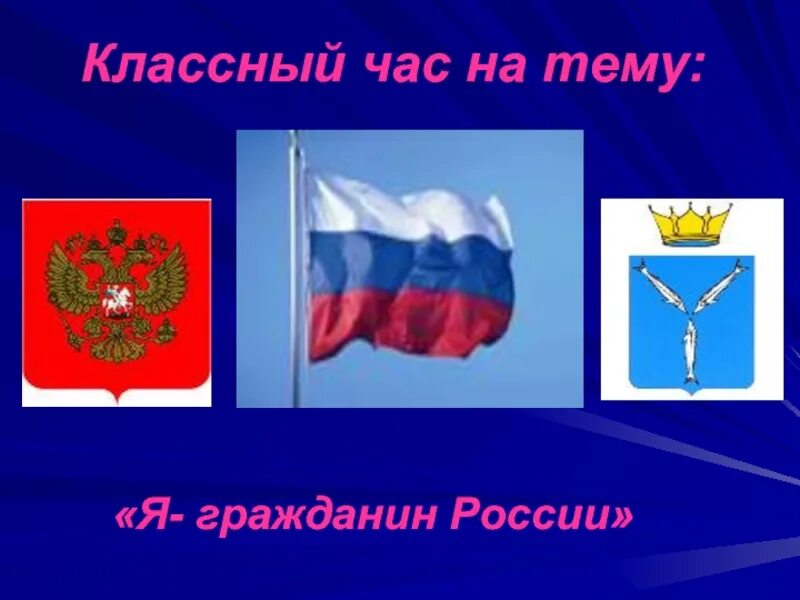 Классный час на тему:

«Я- гражданин России»